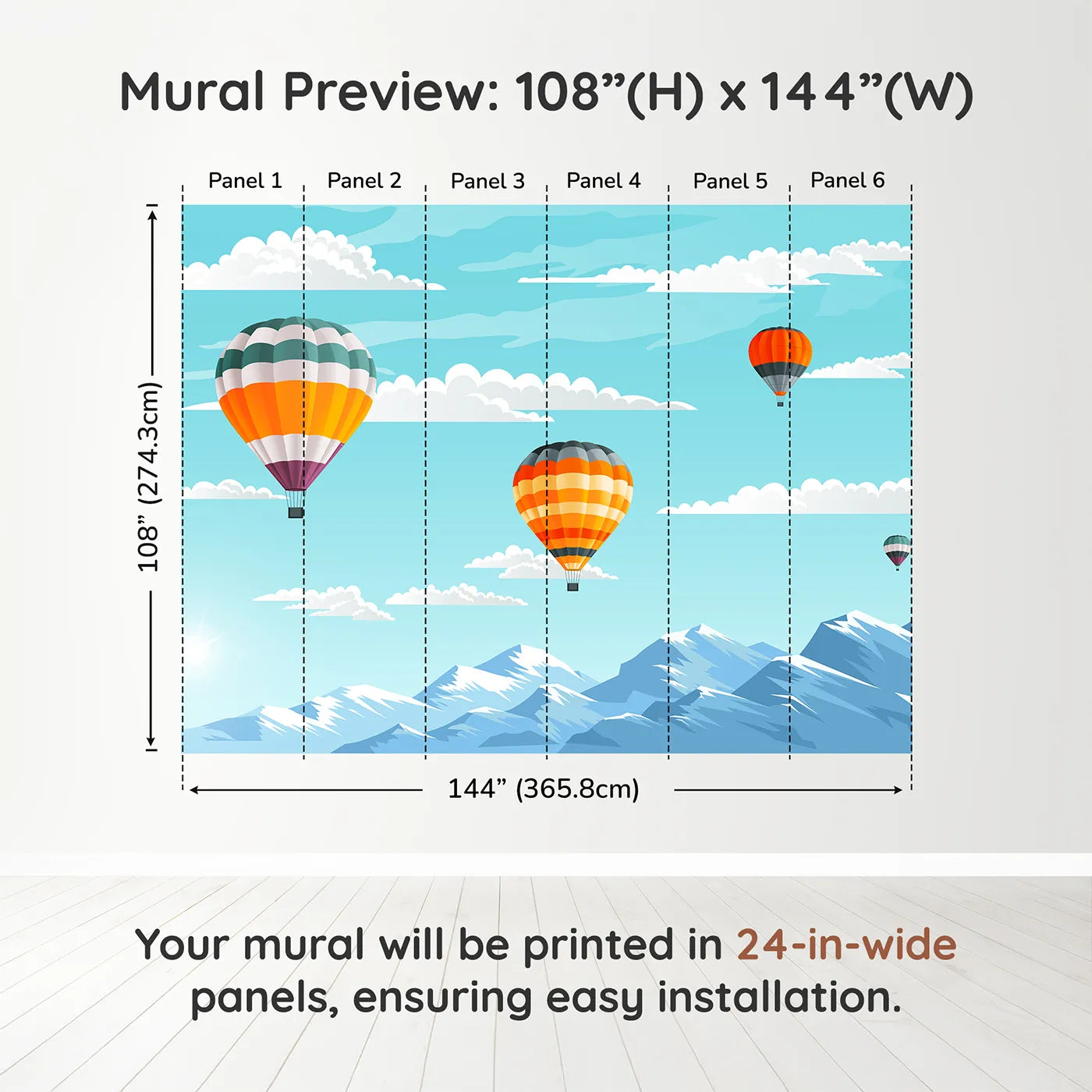 Mural Preview: 108”(H) x 144”(W)

Panel 1 Panel 2 Panel 3 Panel 4 Panel 5 Panel 6

108” (274.3cm)

144” (365.8cm)

Your mural will be printed in 24-in-wide panels, ensuring easy installation.